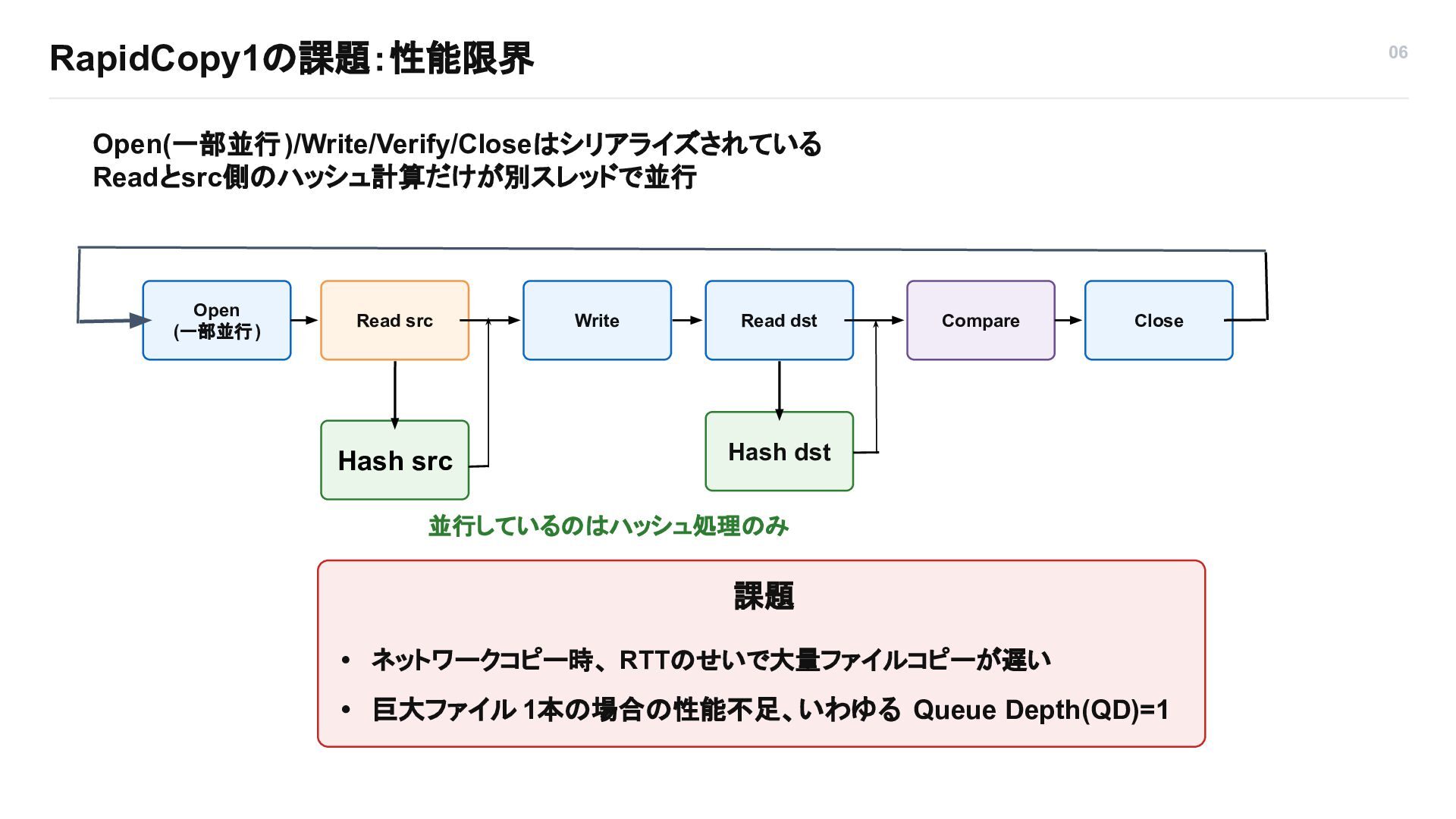 RapidCopy1の課題:性能限界

06

Open(一部並行)/Write/Verify/Closeはシリアライズされている
Readとsrc側のハッシュ計算だけが別スレッドで並行

Open
(一部並行)

Read src

Write

Read dst

Compare

Close

Hash src

Hash dst

並行しているのはハッシュ処理のみ

課題

• ネットワークコピー時、RTTのせいで大量ファイルコピーが遅い
• 巨大ファイル 1本の場合の性能不足、いわゆる Queue Depth(QD)=1